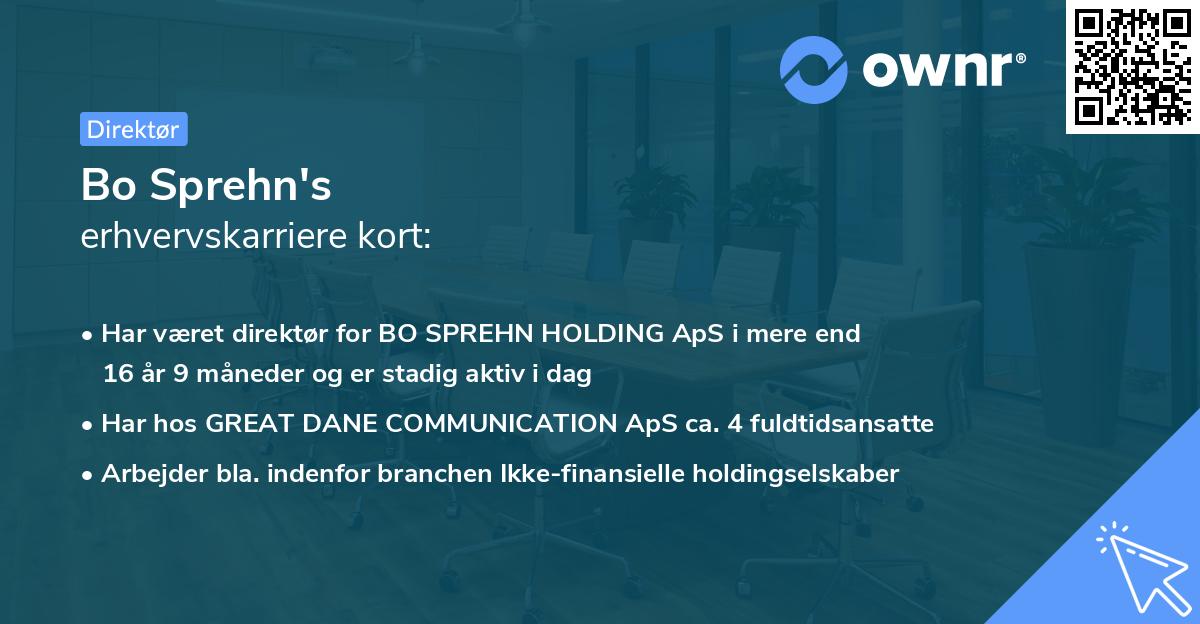 ownr®

Direktør

Bo Sprehn's
erhvervskarriere kort:

• Har været direktør for BO SPREHN HOLDING ApS i mere end 16 år 9 måneder og er stadig aktiv i dag
• Har hos GREAT DANE COMMUNICATION ApS ca. 4 fuldtidsansatte
• Arbejder bla. indenfor branchen Ikke-finansielle holdingselskaber